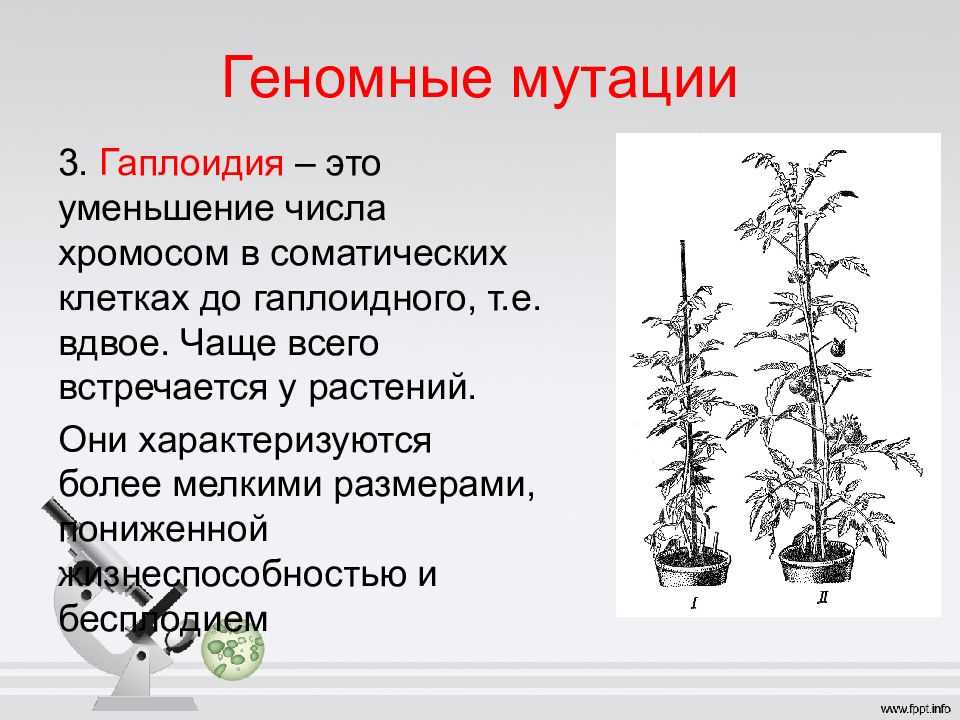 Геномные мутации

3. Гаплоидия – это уменьшение числа хромосом в соматических клетках до гаплоидного, т.е. вдвое. Чаще всего встречается у растений.

Они характеризуются более мелкими размерами, пониженной жизнеспособностью и бесплодием

I

II

www.fppt.info